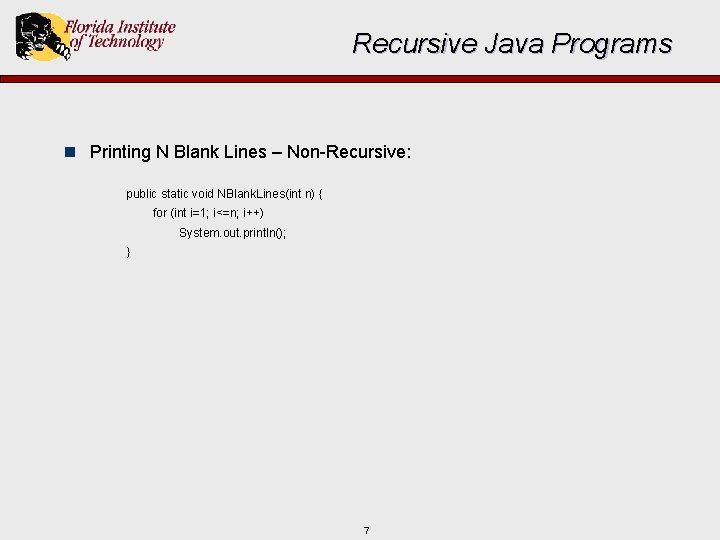 Florida Institute of Technology

Recursive Java Programs

Printing N Blank Lines – Non-Recursive:

public static void NBlankLines(int n) {
for (int i=1; i<=n; i++)
System.out.println();
}

7